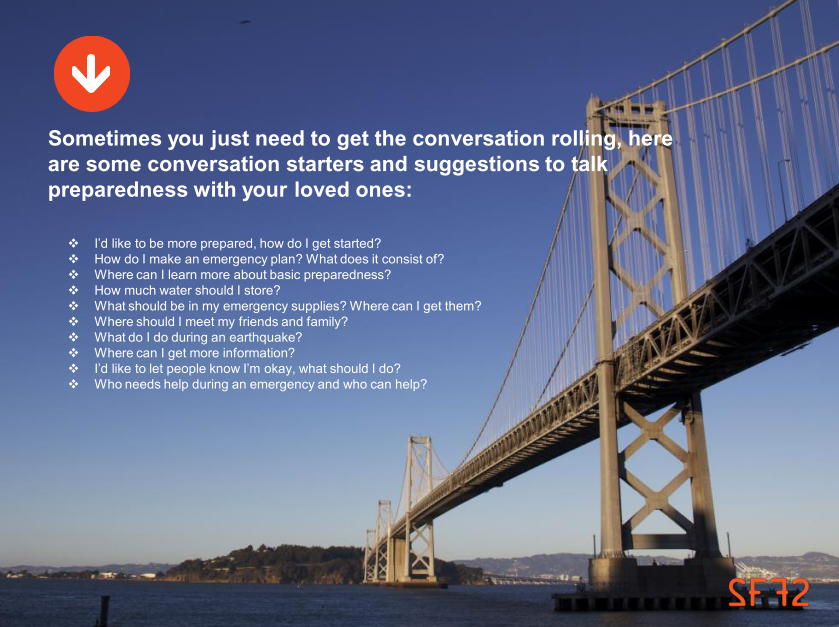 Sometimes you just need to get the conversation rolling, here are some conversation starters and suggestions to talk preparedness with your loved ones:

❖ I'd like to be more prepared, how do I get started?
❖ How do I make an emergency plan? What does it consist of?
❖ Where can I learn more about basic preparedness?
❖ How much water should I store?
❖ What should be in my emergency supplies? Where can I get them?
❖ Where should I meet my friends and family?
❖ What do I do during an earthquake?
❖ Where can I get more information?
❖ I'd like to let people know I'm okay, what should I do?
❖ Who needs help during an emergency and who can help?

SF72